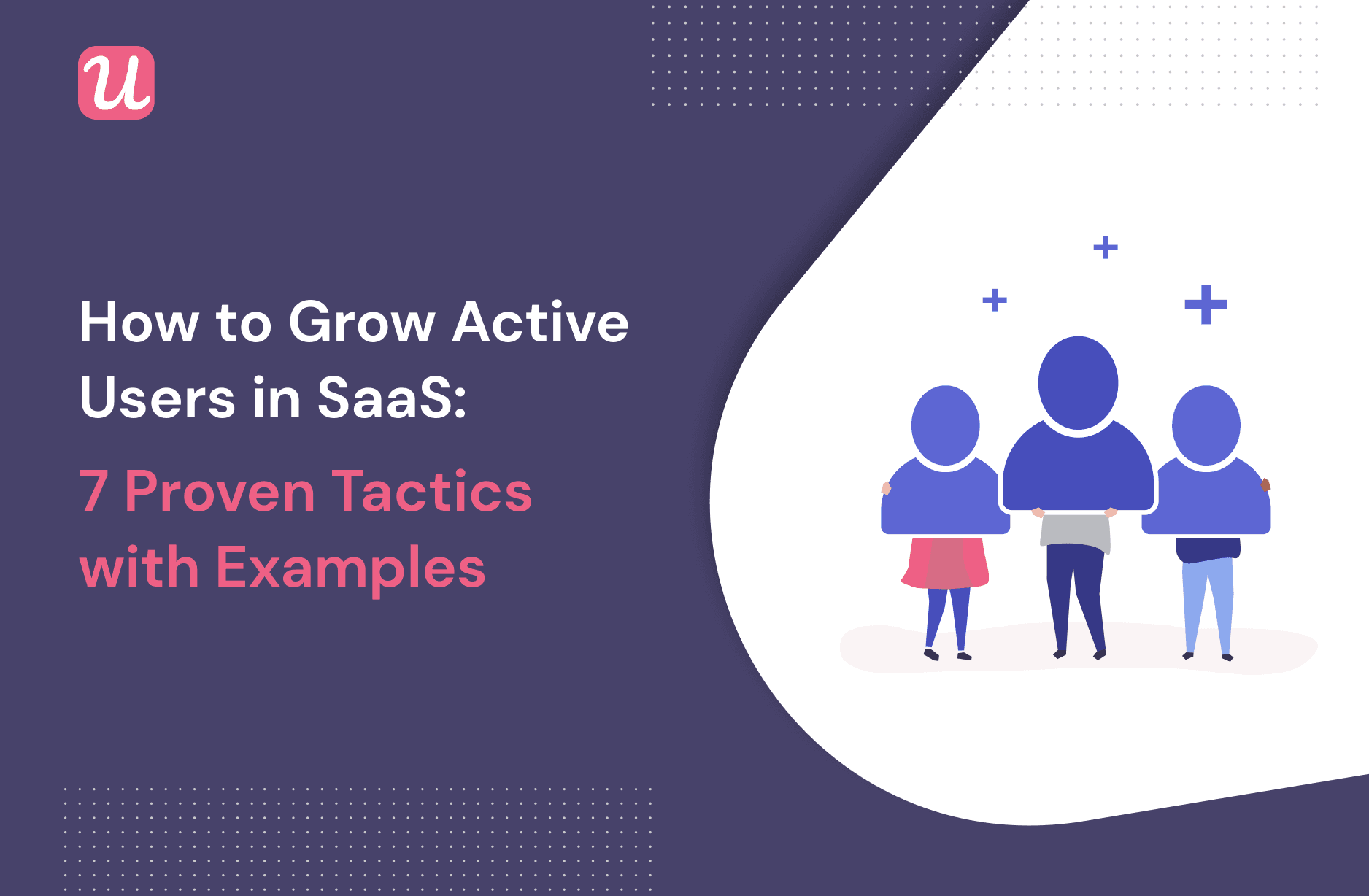 u

How to Grow Active Users in SaaS:

7 Proven Tactics with Examples